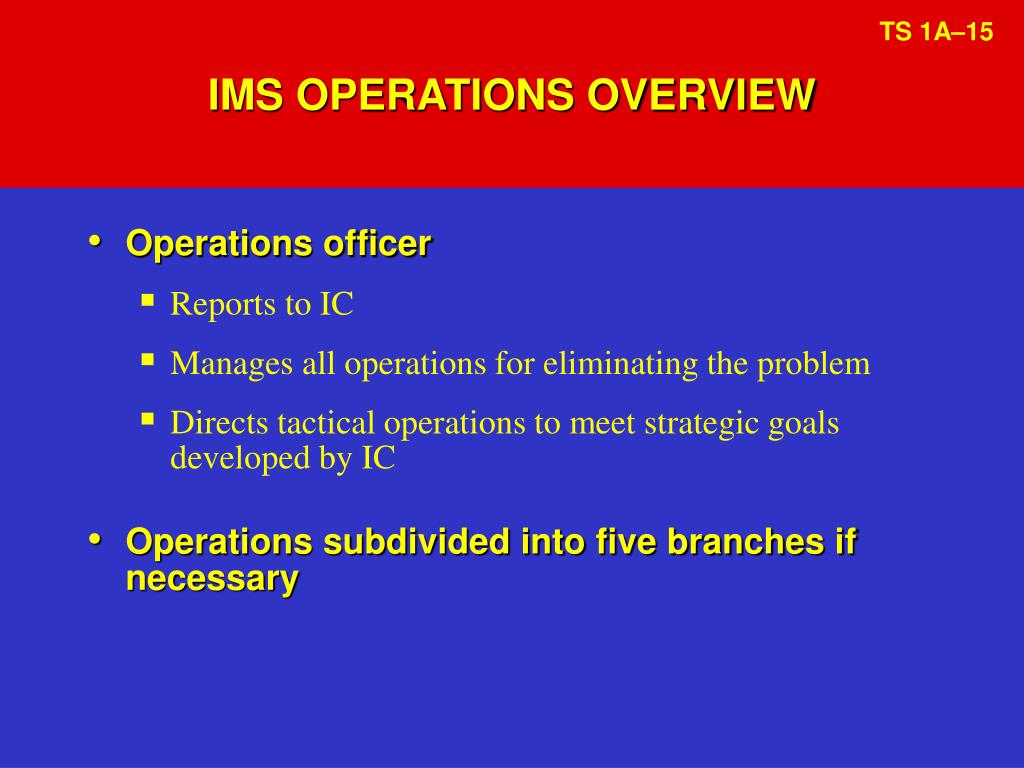 TS 1A–15

IMS OPERATIONS OVERVIEW

• Operations officer
 ▪ Reports to IC
 ▪ Manages all operations for eliminating the problem
 ▪ Directs tactical operations to meet strategic goals developed by IC

• Operations subdivided into five branches if necessary